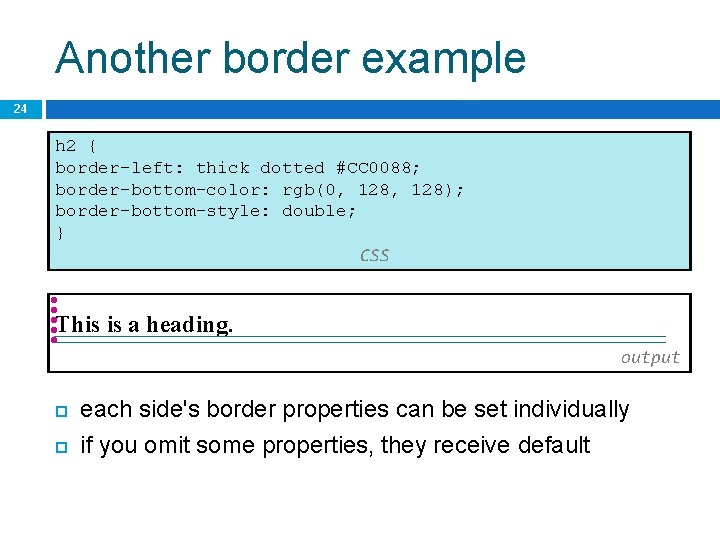 Another border example

24

h2 {
border-left: thick dotted #CC0088;
border-bottom-color: rgb(0, 128, 128);
border-bottom-style: double;
}

CSS

This is a heading.

output

each side's border properties can be set individually

if you omit some properties, they receive default